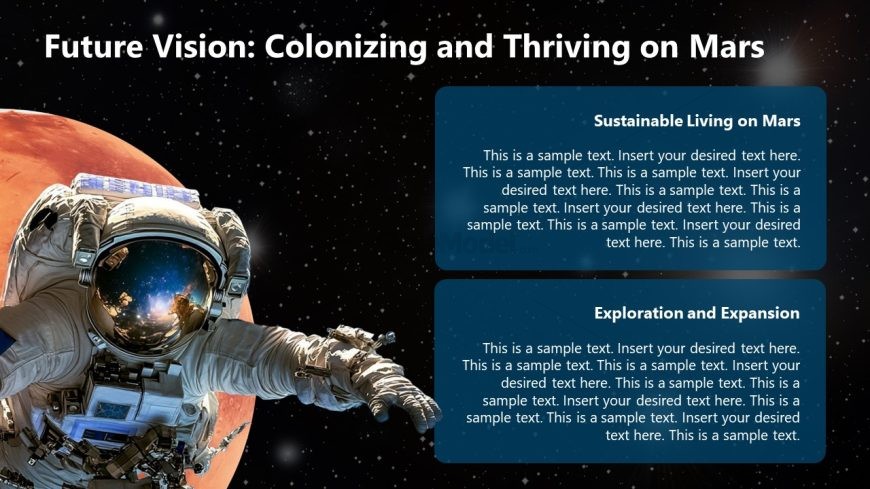 Future Vision: Colonizing and Thriving on Mars

Sustainable Living on Mars

This is a sample text. Insert your desired text here. This is a sample text. This is a sample text. Insert your desired text here. This is a sample text. This is a sample text. Insert your desired text here. This is a sample text. This is a sample text. Insert your desired text here. This is a sample text.

Exploration and Expansion

This is a sample text. Insert your desired text here. This is a sample text. This is a sample text. Insert your desired text here. This is a sample text. This is a sample text. Insert your desired text here. This is a sample text. This is a sample text. Insert your desired text here. This is a sample text.